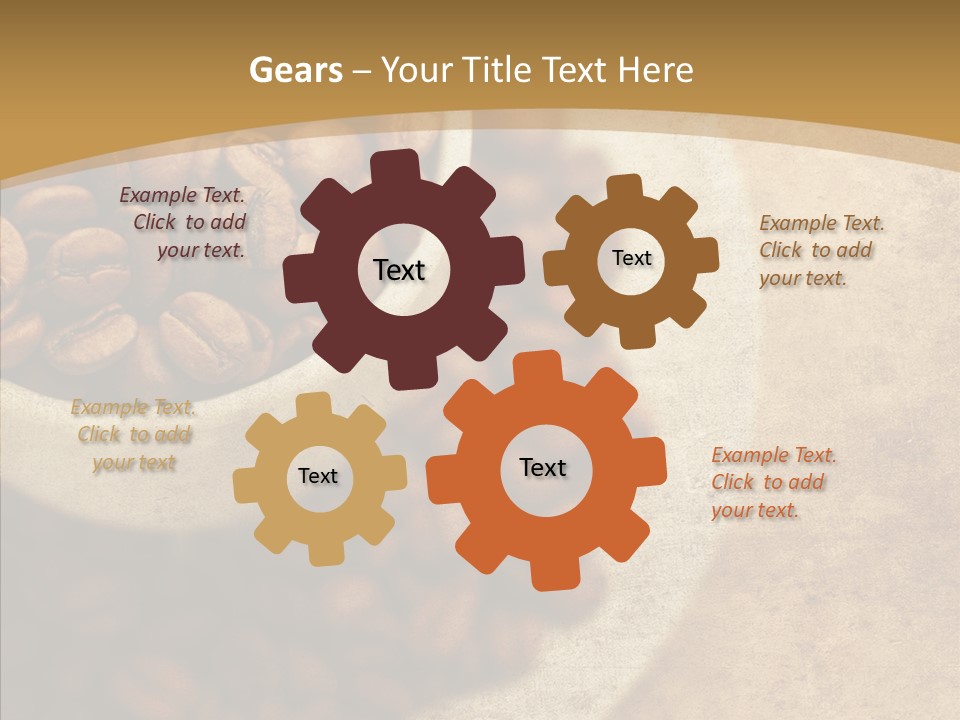 Gears – Your Title Text Here

Example Text. Click to add your text.

Text

Text

Example Text. Click to add your text.

Example Text. Click to add your text

Text

Text

Example Text. Click to add your text.